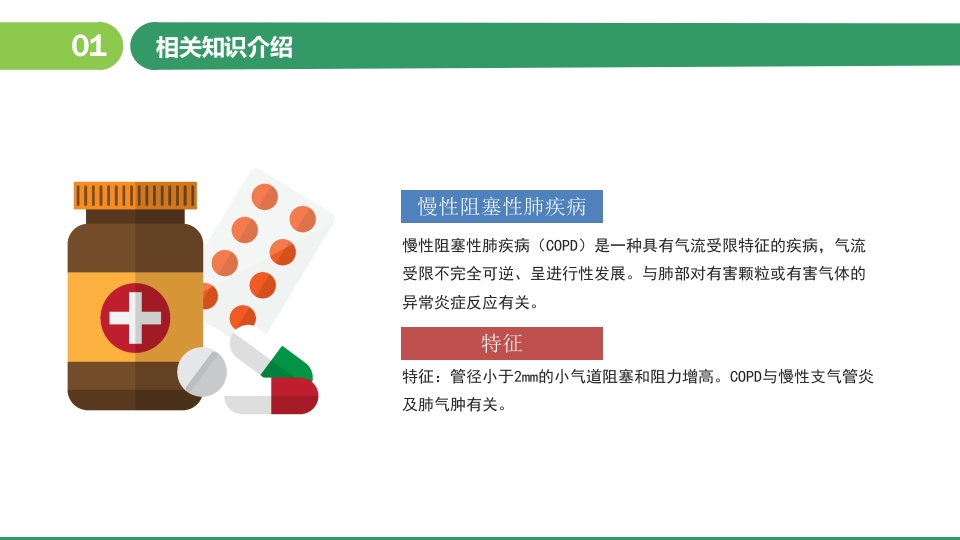 01

相关知识介绍

慢性阻塞性肺疾病

慢性阻塞性肺疾病（COPD）是一种具有气流受限特征的疾病，气流受限不完全可逆、呈进行性发展。与肺部对有害颗粒或有害气体的异常炎症反应有关。

特征

特征：管径小于2mm的小气道阻塞和阻力增高。COPD与慢性支气管炎及肺气肿有关。